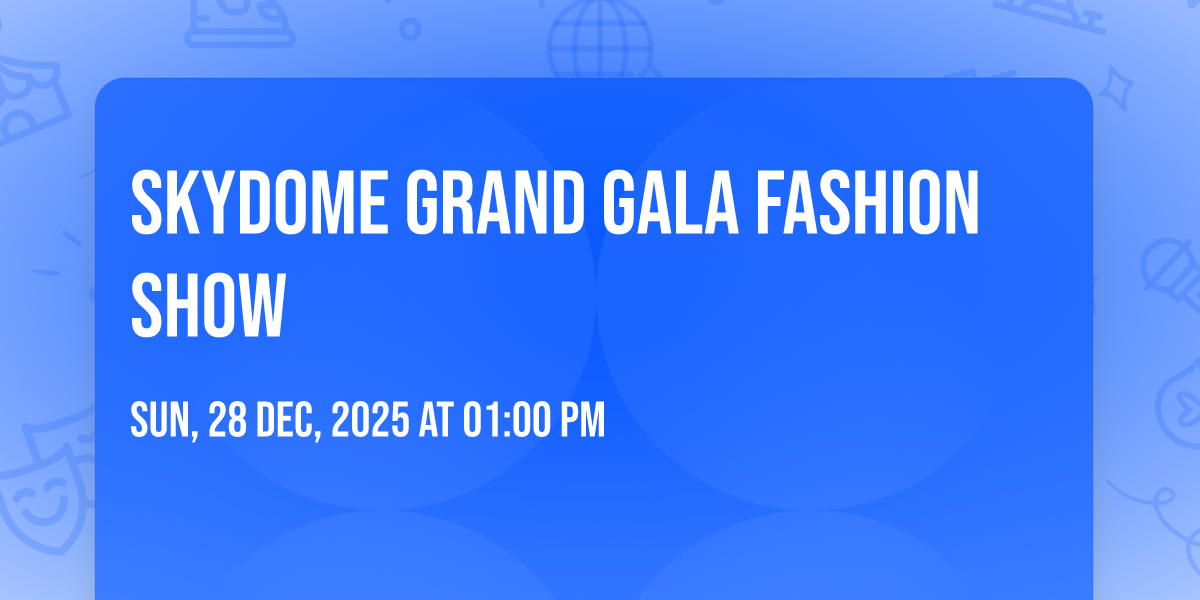 SKYDOME GRAND GALA FASHION SHOW

SUN, 28 DEC, 2025 AT 01:00 PM